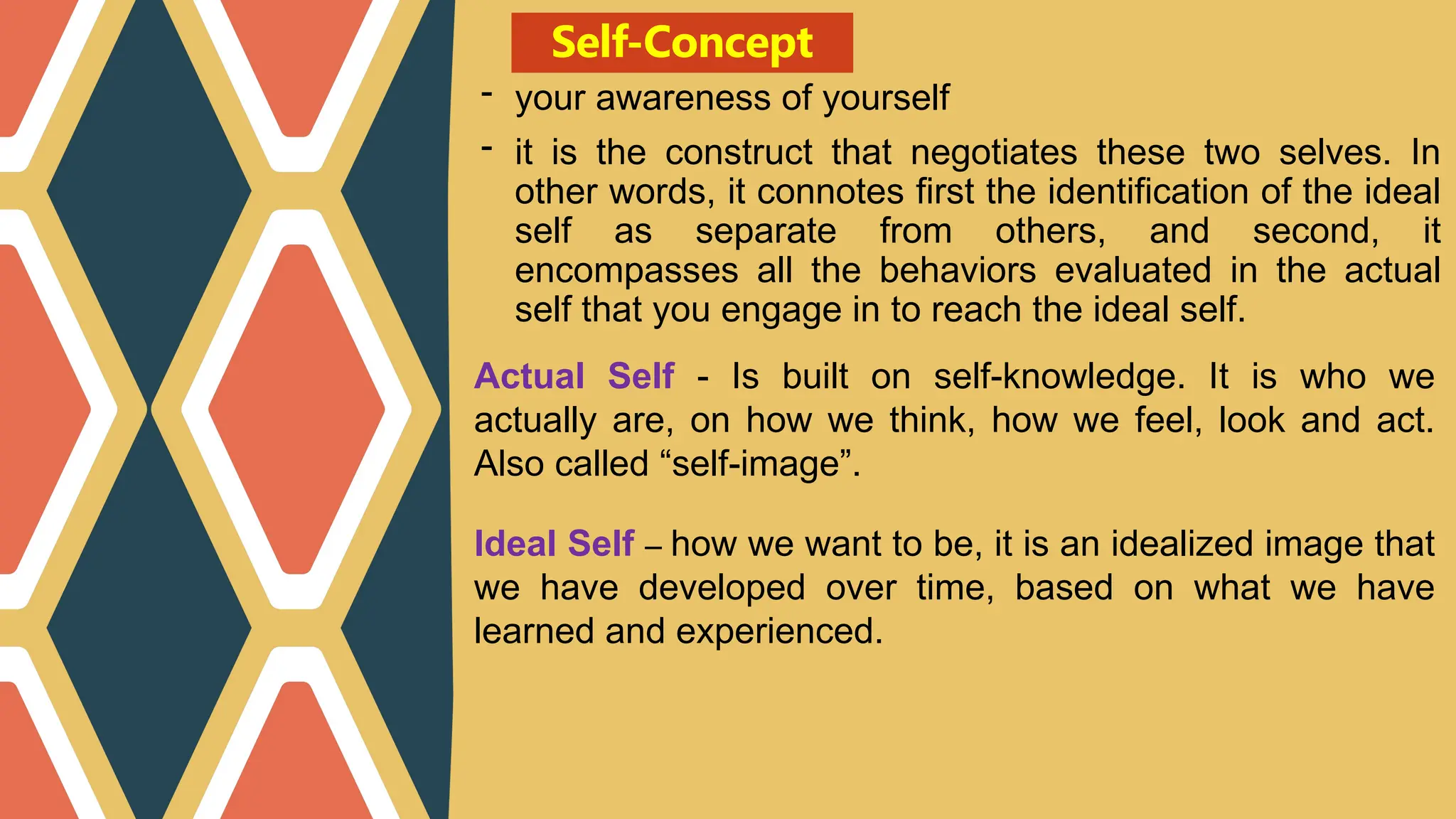 Self-Concept

- your awareness of yourself

- it is the construct that negotiates these two selves. In other words, it connotes first the identification of the ideal self as separate from others, and second, it encompasses all the behaviors evaluated in the actual self that you engage in to reach the ideal self.

Actual Self - Is built on self-knowledge. It is who we actually are, on how we think, how we feel, look and act. Also called “self-image”.

Ideal Self – how we want to be, it is an idealized image that we have developed over time, based on what we have learned and experienced.